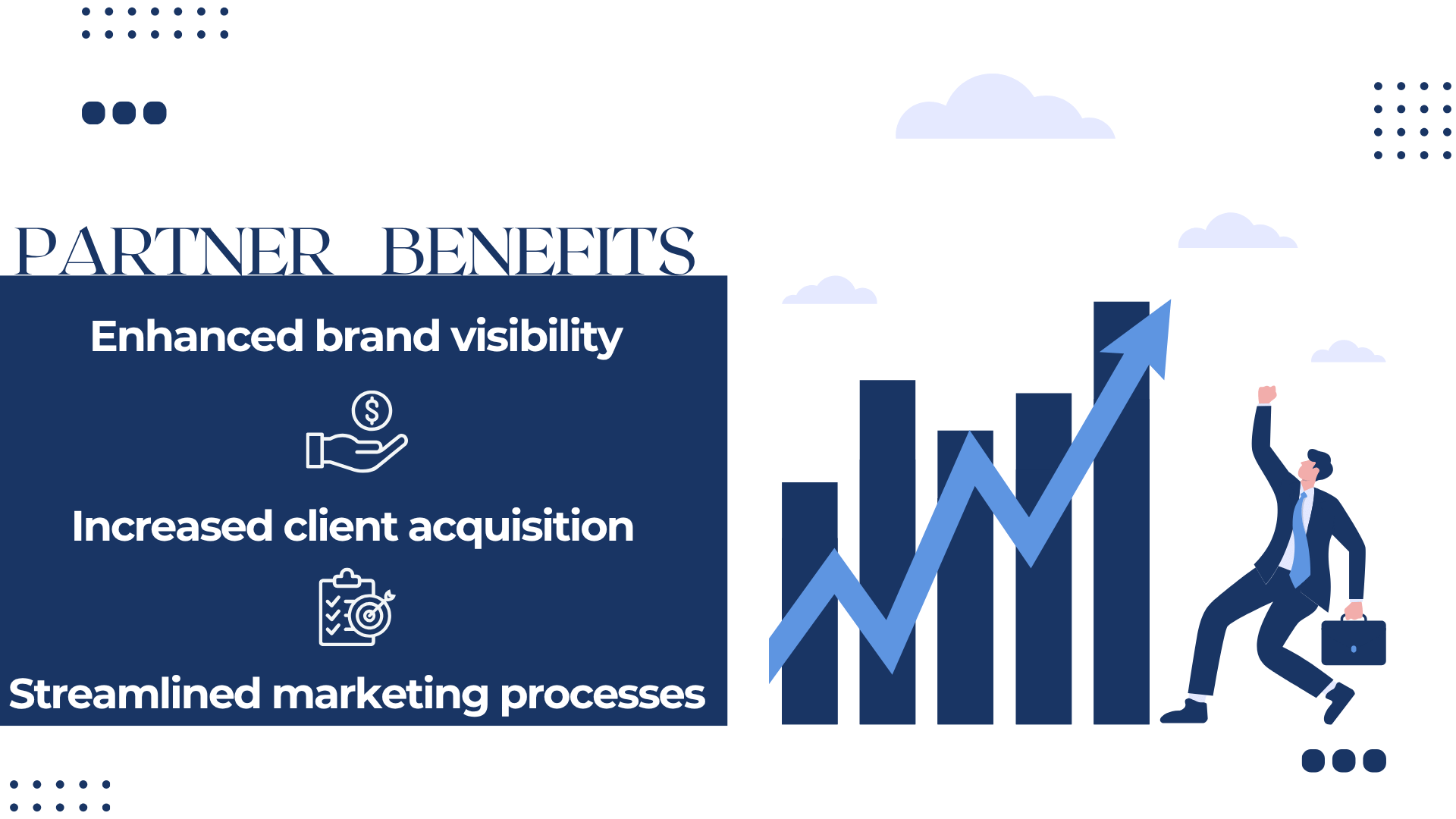 PARTNER BENEFITS

Enhanced brand visibility

Increased client acquisition

Streamlined marketing processes